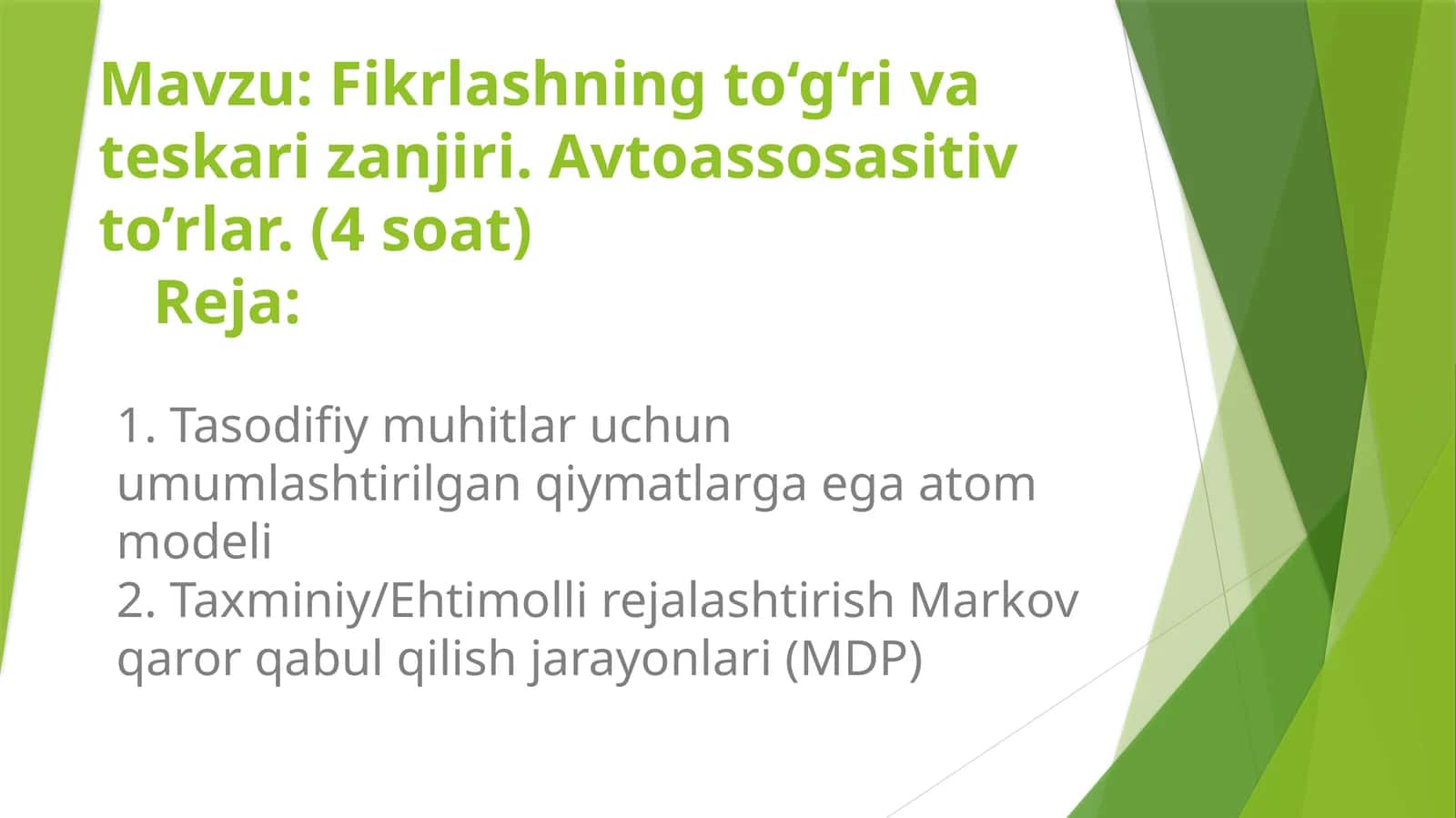 Mavzu: Fikrlashning to‘g‘ri va teskari zanjiri. Avtoassosasitiv to’rlar. (4 soat)
Reja:

1. Tasodifiy muhitlar uchun umumlashtirilgan qiymatlarga ega atom modeli
2. Taxminiy/Ehtimolli rejalashtirish Markov qaror qabul qilish jarayonlari (MDP)